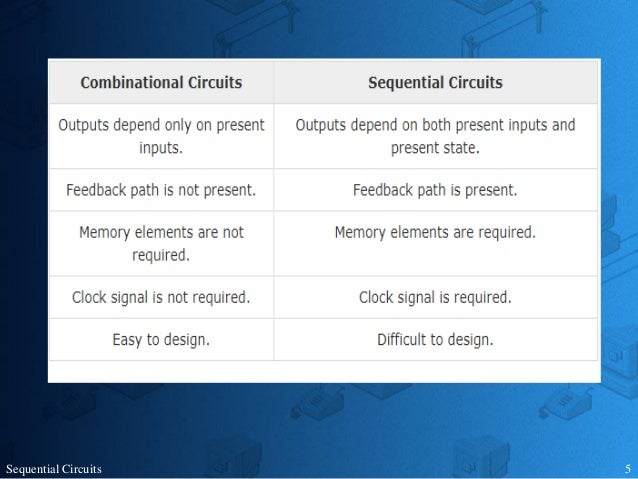 | Combinational Circuits | Sequential Circuits |
|---|---|
| Outputs depend only on present inputs. | Outputs depend on both present inputs and present state. |
| Feedback path is not present. | Feedback path is present. |
| Memory elements are not required. | Memory elements are required. |
| Clock signal is not required. | Clock signal is required. |
| Easy to design. | Difficult to design. |

Sequential Circuits

5